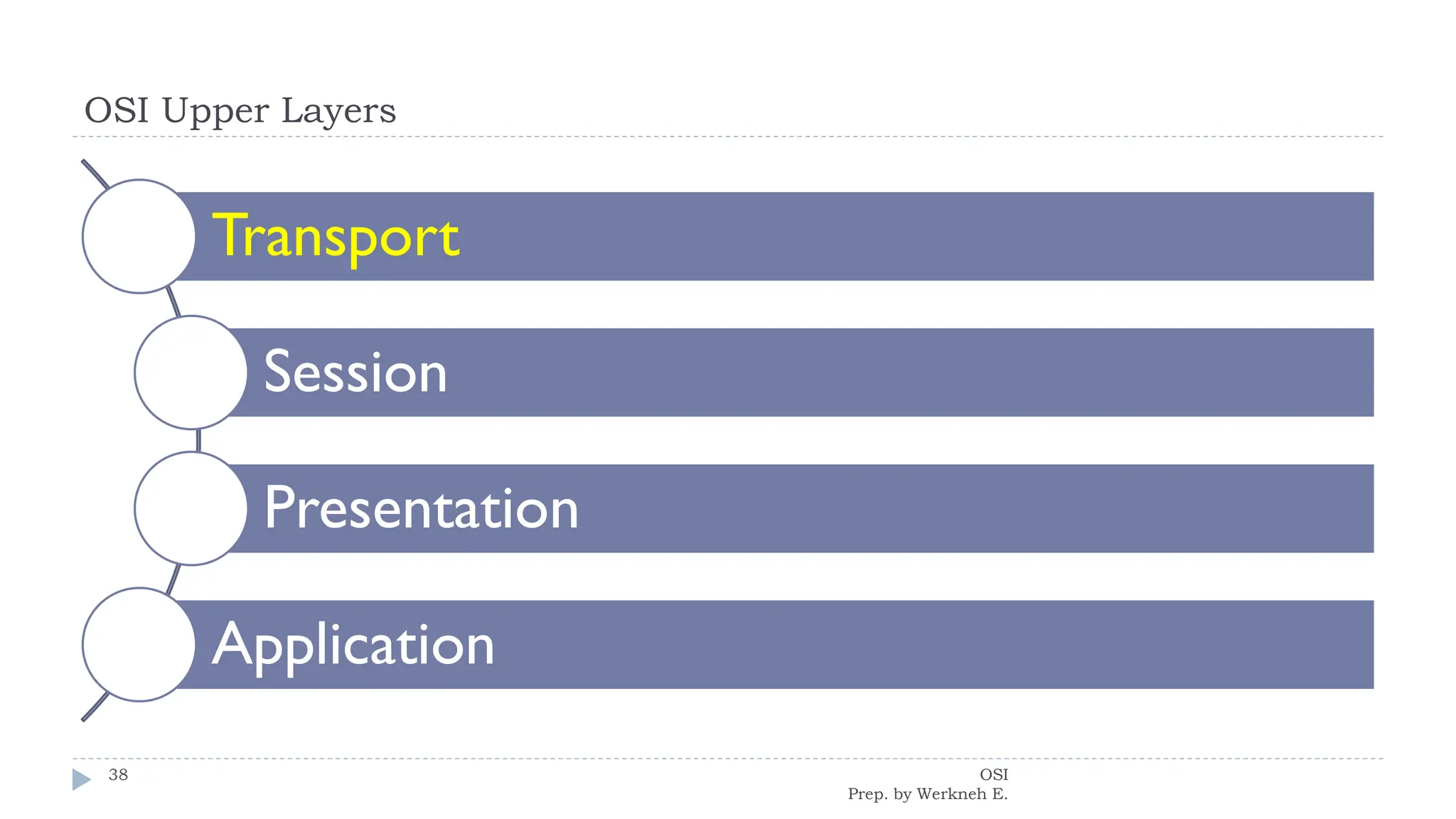 OSI Upper Layers

Transport

Session

Presentation

Application

38

OSI
Prep. by Werkneh E.